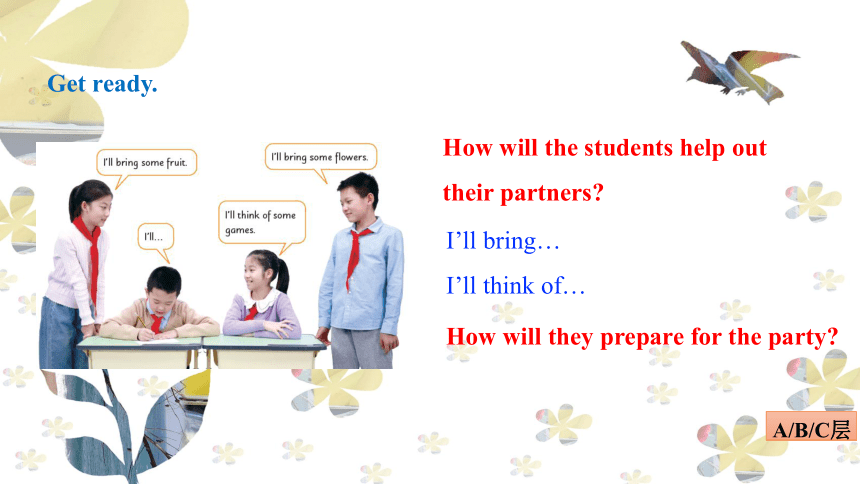 Get ready.

I'll bring some fruit.

I'll bring some flowers.

I'll think of some games.

I'll...

How will the students help out their partners?

I'll bring…

I'll think of…

How will they prepare for the party?

A/B/C层